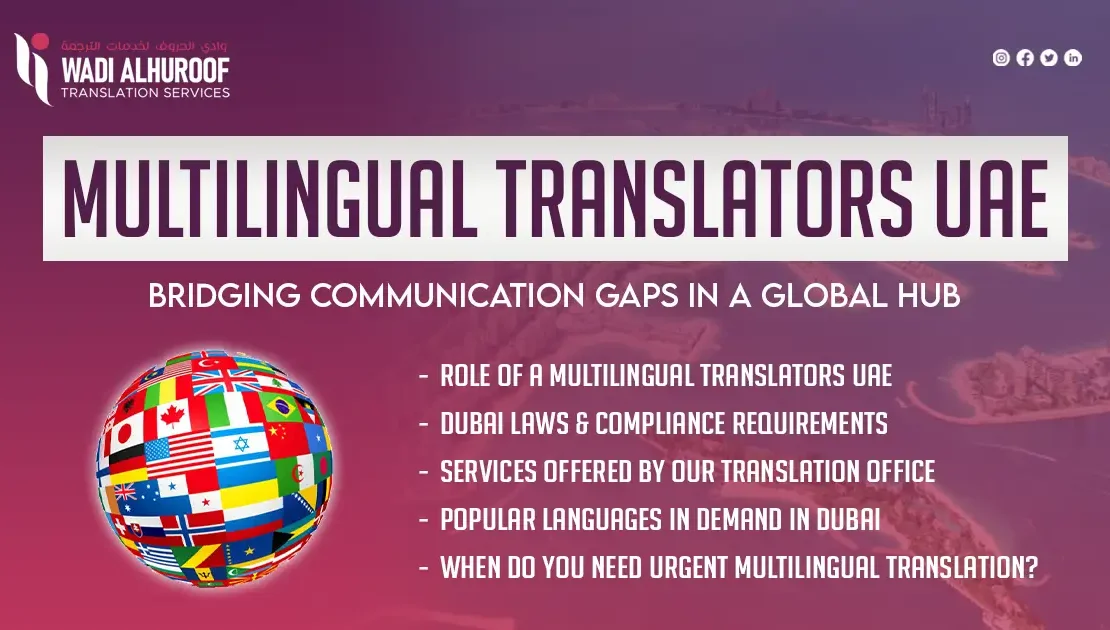 وادي الحروف لخدمات الترجمة
WADI ALHUROOF
TRANSLATION SERVICES

MULTILINGUAL TRANSLATORS UAE

BRIDGING COMMUNICATION GAPS IN A GLOBAL HUB

- ROLE OF A MULTILINGUAL TRANSLATORS UAE
- DUBAI LAWS & COMPLIANCE REQUIREMENTS
- SERVICES OFFERED BY OUR TRANSLATION OFFICE
- POPULAR LANGUAGES IN DEMAND IN DUBAI
- WHEN DO YOU NEED URGENT MULTILINGUAL TRANSLATION?